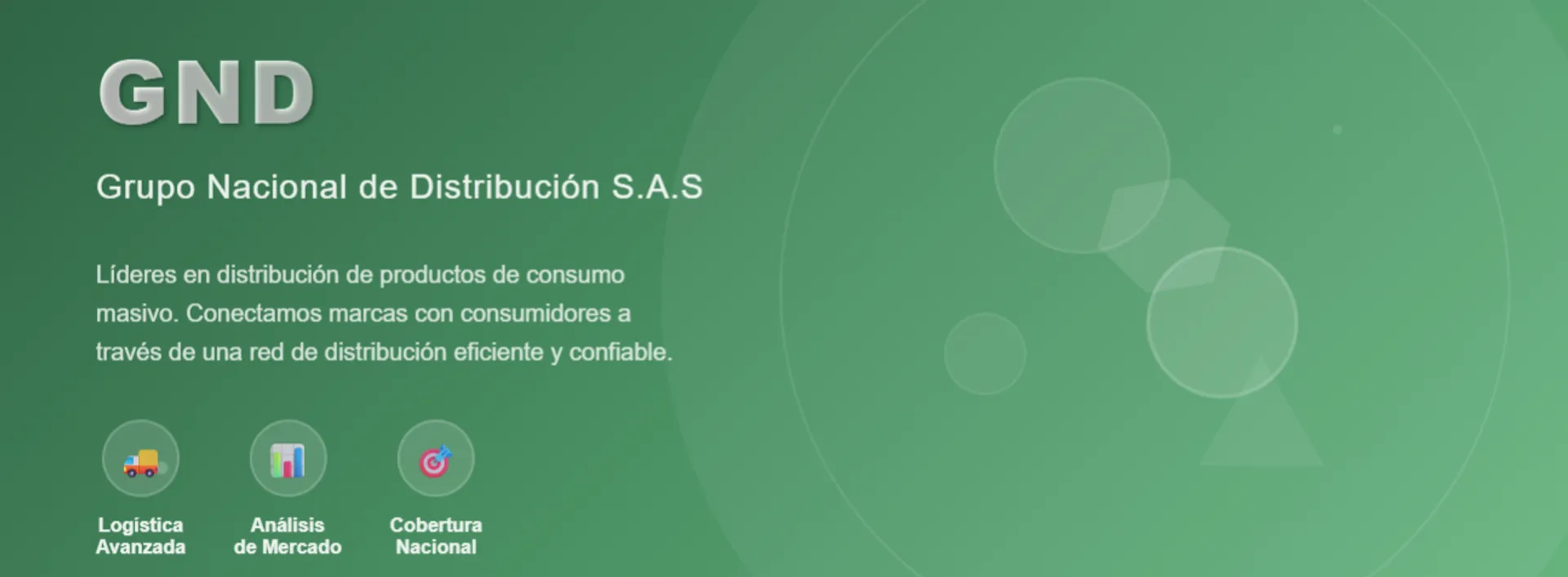 GND

Grupo Nacional de Distribución S.A.S

Líderes en distribución de productos de consumo masivo. Conectamos marcas con consumidores a través de una red de distribución eficiente y confiable.

Logística Avanzada

Análisis de Mercado

Cobertura Nacional